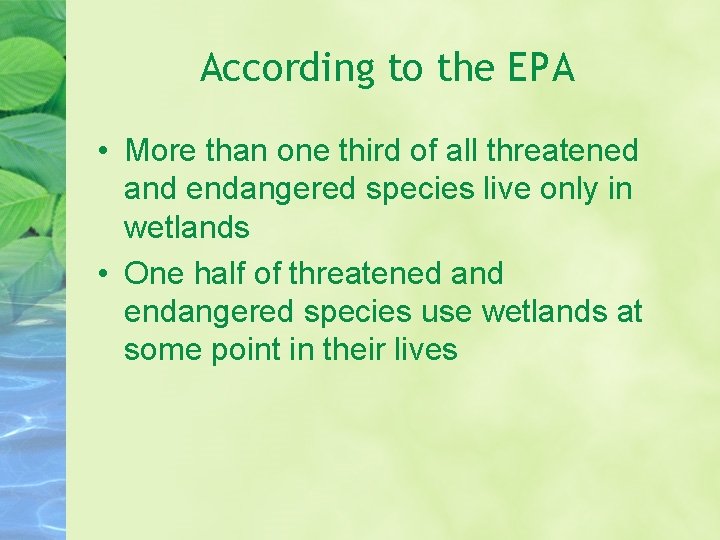 According to the EPA

• More than one third of all threatened and endangered species live only in wetlands
• One half of threatened and endangered species use wetlands at some point in their lives